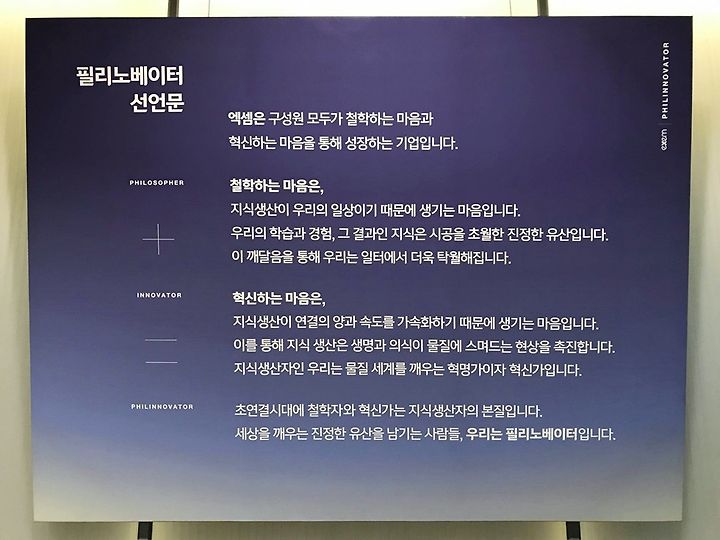 필리노베이터
선언문

엑셈은 구성원 모두가 철학하는 마음과
혁신하는 마음을 통해 성장하는 기업입니다.

PHILOSOPHER

철학하는 마음은,
지식생산이 우리의 일상이기 때문에 생기는 마음입니다.
우리의 학습과 경험, 그 결과인 지식은 시공을 초월한 진정한 유산입니다.
이 깨달음을 통해 우리는 일터에서 더욱 탁월해집니다.

INNOVATOR

혁신하는 마음은,
지식생산이 연결의 양과 속도를 가속화하기 때문에 생기는 마음입니다.
이를 통해 지식 생산은 생명과 의식이 물질에 스며드는 현상을 촉진합니다.
지식생산자인 우리는 물질 세계를 깨우는 혁명가이자 혁신가입니다.

PHILINNOVATOR

초연결시대에 철학자와 혁신가는 지식생산자의 본질입니다.
세상을 깨우는 진정한 유산을 남기는 사람들, 우리는 필리노베이터입니다.

exem | PHILINNOVATOR